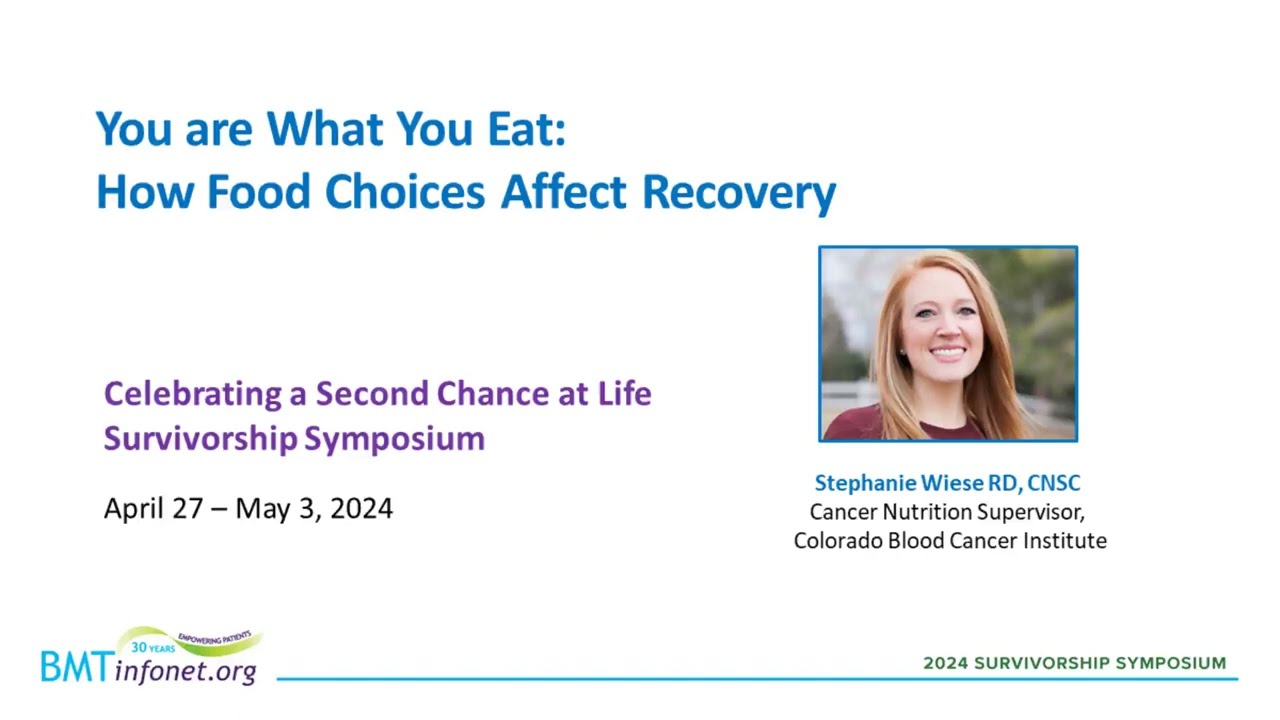 You are What You Eat:
How Food Choices Affect Recovery

Celebrating a Second Chance at Life
Survivorship Symposium

April 27 – May 3, 2024

Stephanie Wiese RD, CNSC
Cancer Nutrition Supervisor,
Colorado Blood Cancer Institute

30 YEARS EMPOWERING PATIENTS
BMTinfonet.org

2024 SURVIVORSHIP SYMPOSIUM